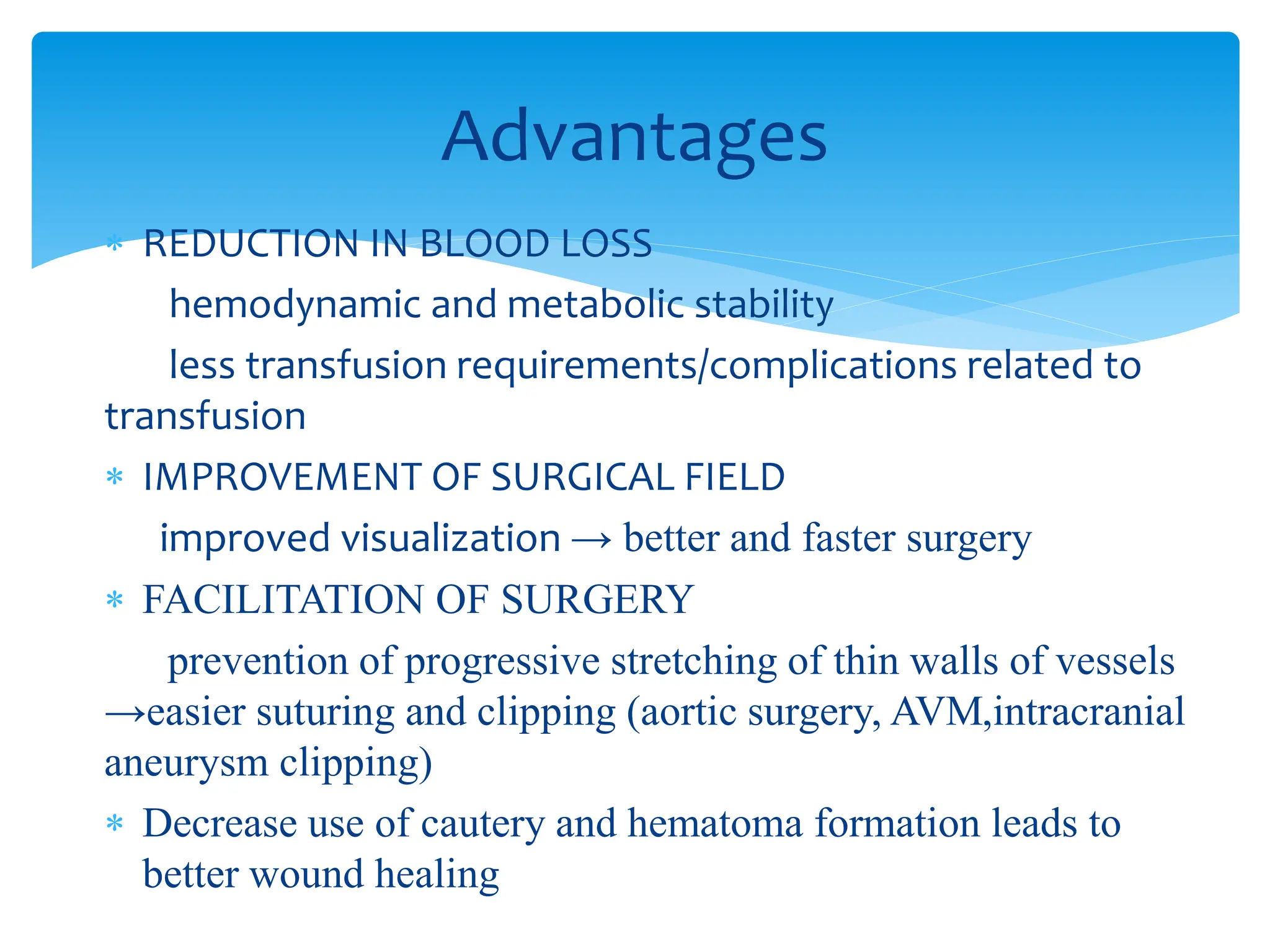 Advantages

* REDUCTION IN BLOOD LOSS

hemodynamic and metabolic stability

less transfusion requirements/complications related to transfusion

* IMPROVEMENT OF SURGICAL FIELD

improved visualization → better and faster surgery

* FACILITATION OF SURGERY

prevention of progressive stretching of thin walls of vessels →easier suturing and clipping (aortic surgery, AVM,intracranial aneurysm clipping)

* Decrease use of cautery and hematoma formation leads to better wound healing